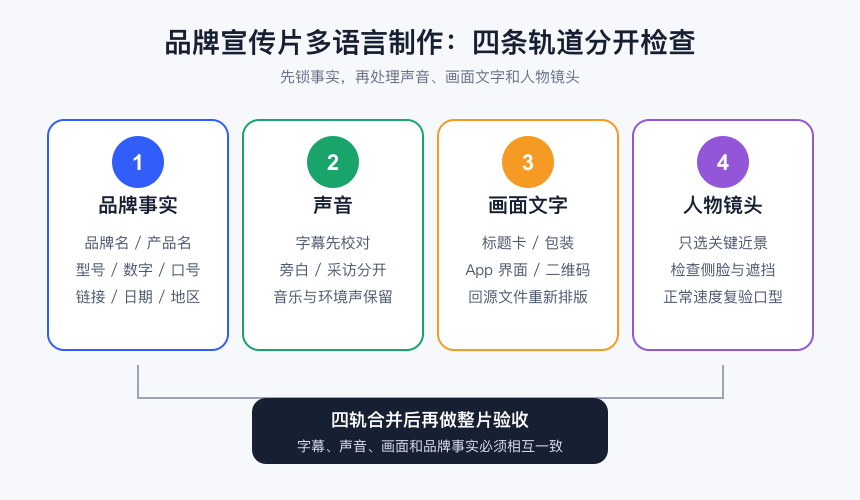 品牌宣传片多语言制作：四条轨道分开检查

先锁事实，再处理声音、画面文字和人物镜头

1
品牌事实
品牌名 / 产品名
型号 / 数字 / 口号
链接 / 日期 / 地区

2
声音
字幕先校对
旁白 / 采访分开
音乐与环境声保留

3
画面文字
标题卡 / 包装
App 界面 / 二维码
回源文件重新排版

4
人物镜头
只选关键近景
检查侧脸与遮挡
正常速度复验口型

四轨合并后再做整片验收
字幕、声音、画面和品牌事实必须相互一致